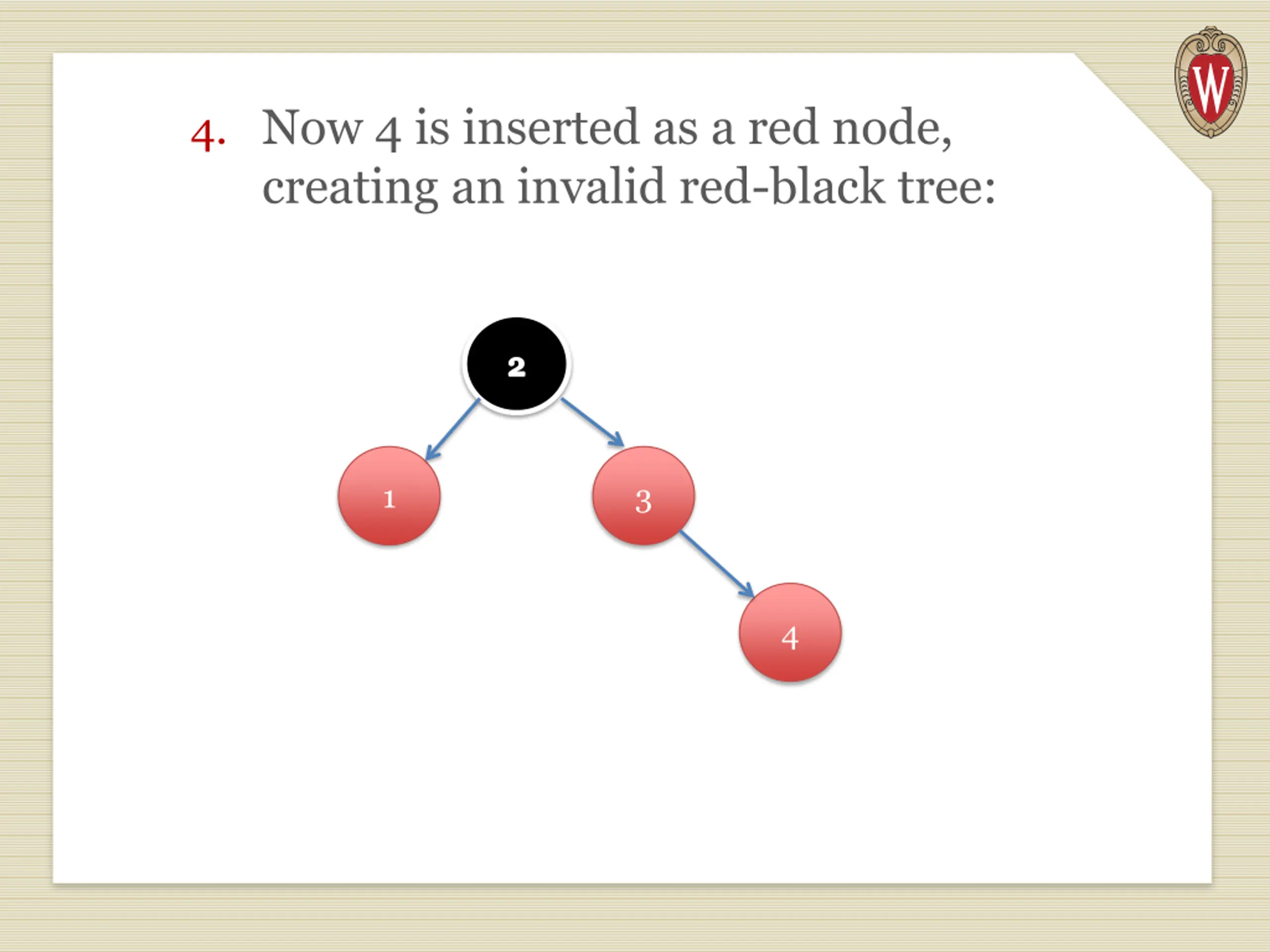 W

4. Now 4 is inserted as a red node, creating an invalid red-black tree:

2

1

3

4